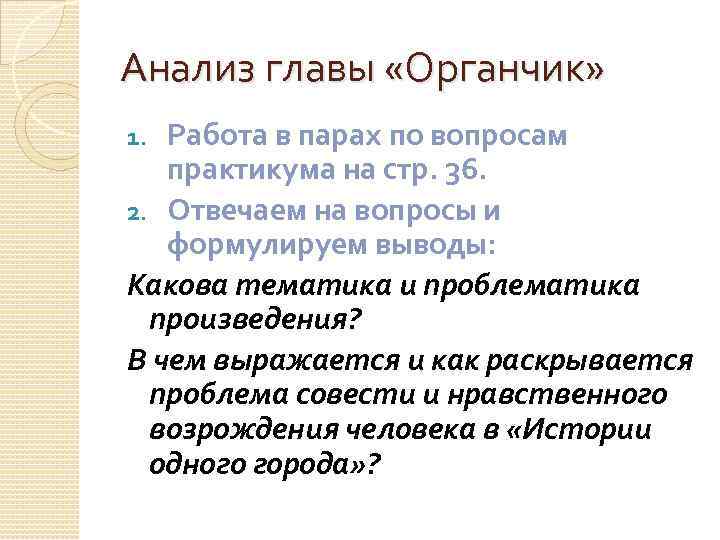 Анализ главы «Органчик»

1. Работа в парах по вопросам практикума на стр. 36.
2. Отвечаем на вопросы и формулируем выводы:

Какова тематика и проблематика произведения?

В чем выражается и как раскрывается проблема совести и нравственного возрождения человека в «Истории одного города»?